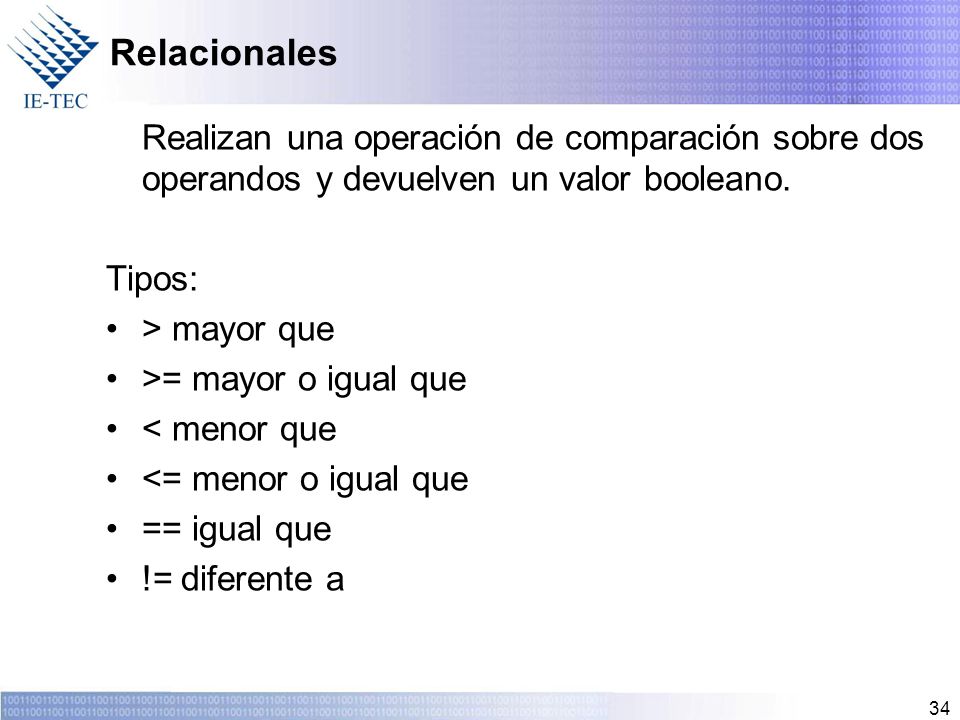 IE-TEC

Relacionales

Realizan una operación de comparación sobre dos operandos y devuelven un valor booleano.

Tipos:
• > mayor que
• >= mayor o igual que
• < menor que
• <= menor o igual que
• == igual que
• != diferente a

34